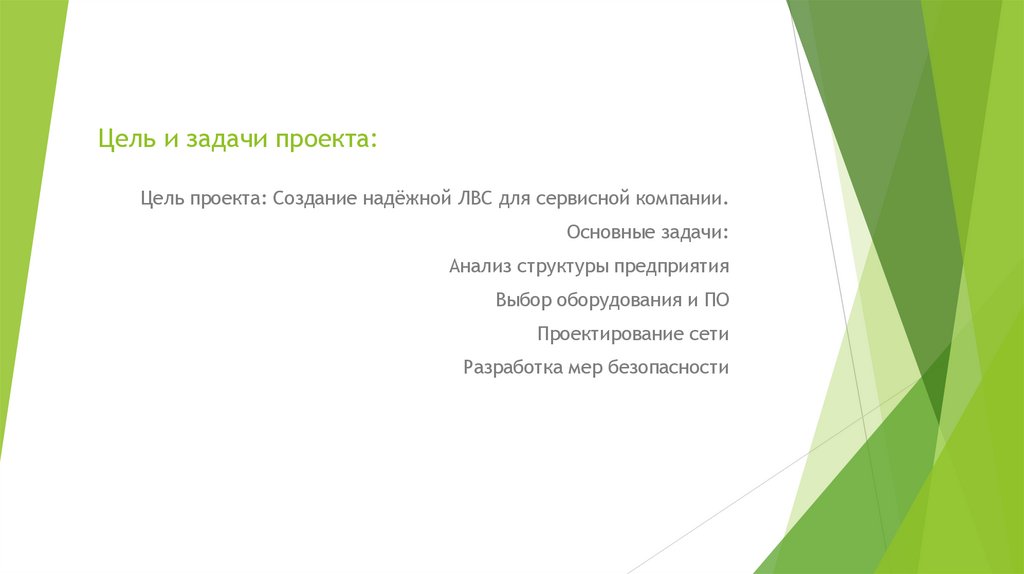 Цель и задачи проекта:

Цель проекта: Создание надёжной ЛВС для сервисной компании.

Основные задачи:

Анализ структуры предприятия

Выбор оборудования и ПО

Проектирование сети

Разработка мер безопасности